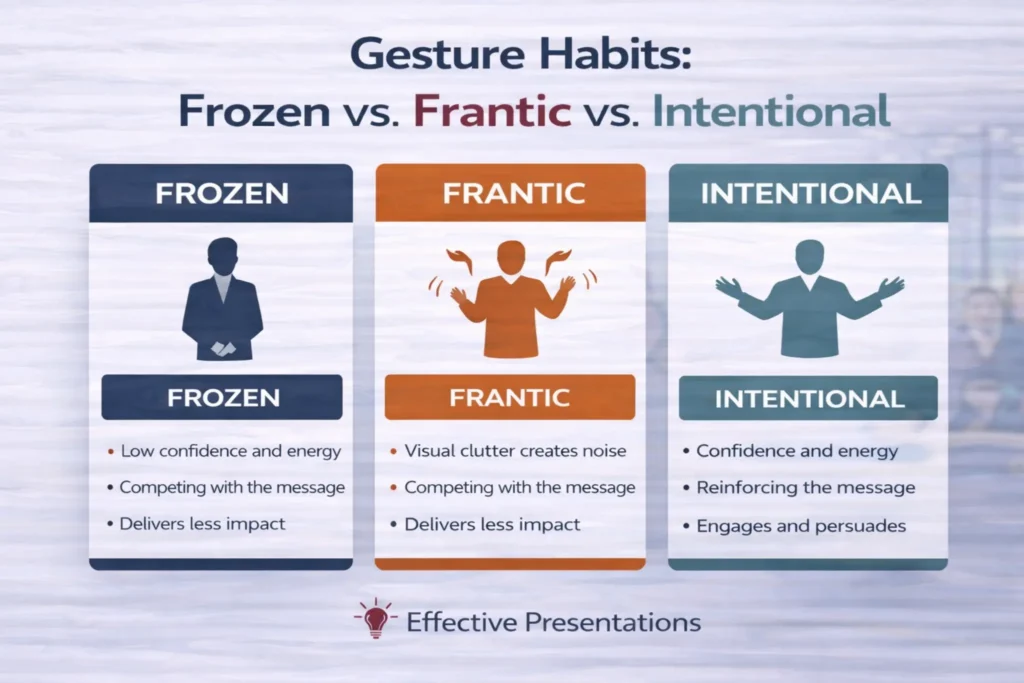 Gesture Habits:
Frozen vs. Frantic vs. Intentional

FROZEN

FROZEN

• Low confidence and energy
• Competing with the message
• Delivers less impact

FRANTIC

FRANTIC

• Visual clutter creates noise
• Competing with the message
• Delivers less impact

INTENTIONAL

INTENTIONAL

• Confidence and energy
• Reinforcing the message
• Engages and persuades

Effective Presentations